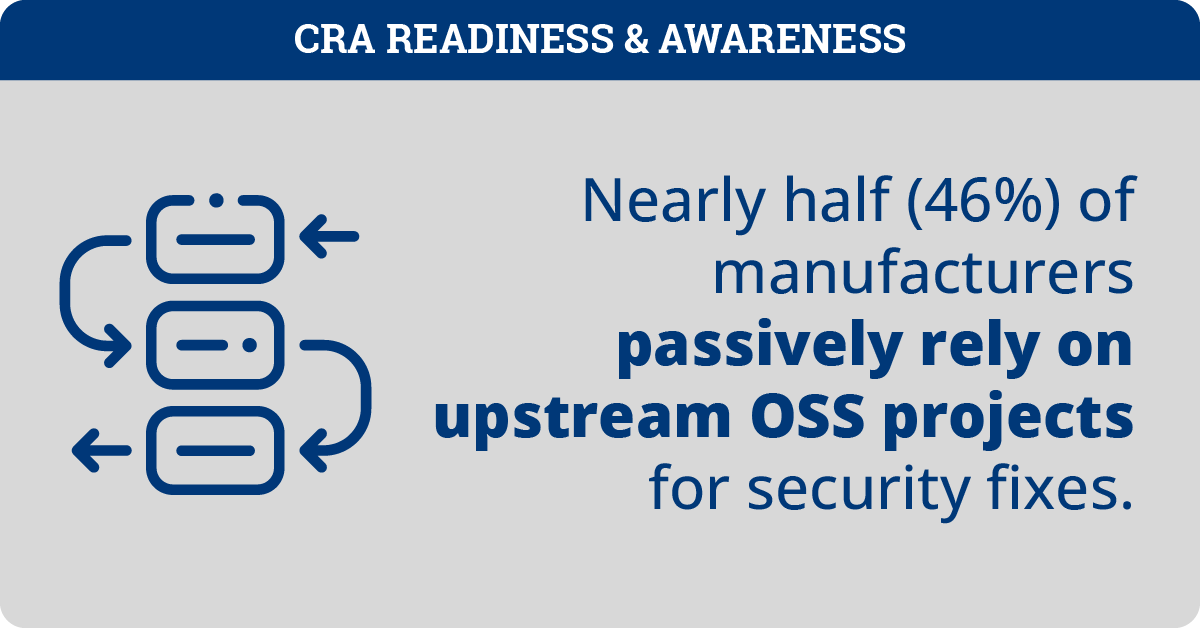 CRA READINESS & AWARENESS

Nearly half (46%) of manufacturers passively rely on upstream OSS projects for security fixes.